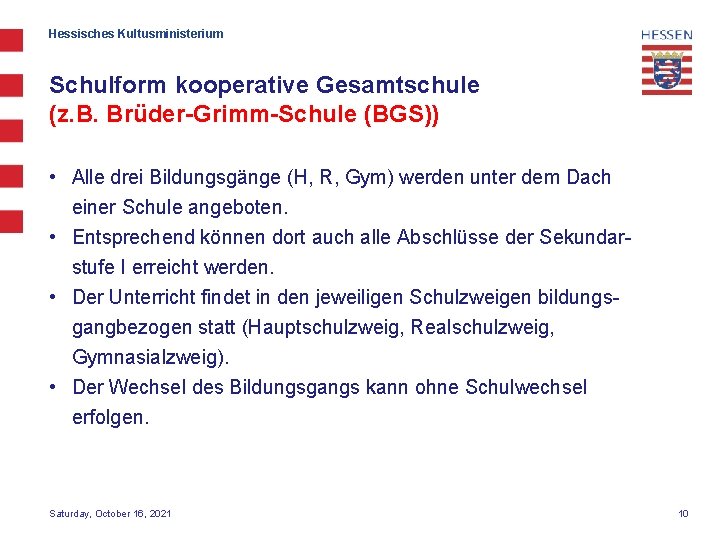 Hessisches Kultusministerium

HESSEN

Schulform kooperative Gesamtschule
(z.B. Brüder-Grimm-Schule (BGS))

• Alle drei Bildungsgänge (H, R, Gym) werden unter dem Dach einer Schule angeboten.
• Entsprechend können dort auch alle Abschlüsse der Sekundarstufe I erreicht werden.
• Der Unterricht findet in den jeweiligen Schulzweigen bildungsgangbezogen statt (Hauptschulzweig, Realschulzweig, Gymnasialzweig).
• Der Wechsel des Bildungsgangs kann ohne Schulwechsel erfolgen.

Saturday, October 16, 2021

10